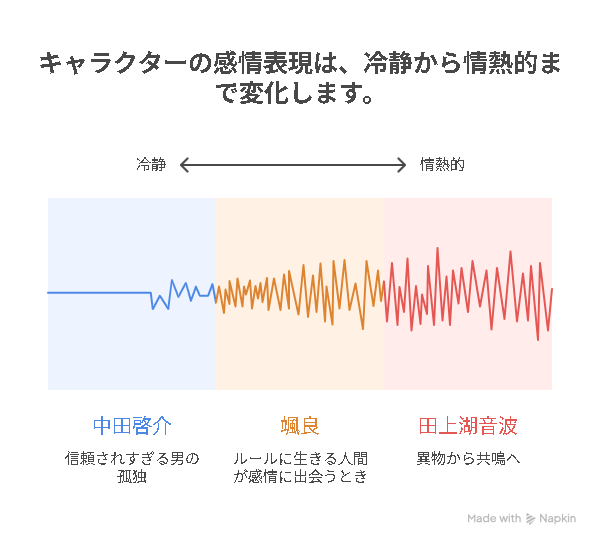 キャラクターの感情表現は、冷静から情熱的まで変化します。

冷静

情熱的

中田啓介

信頼されすぎる男の孤独

颯良

ルールに生きる人間が感情に出会うとき

田上湖音波

異物から共鳴へ

Made with Napkin